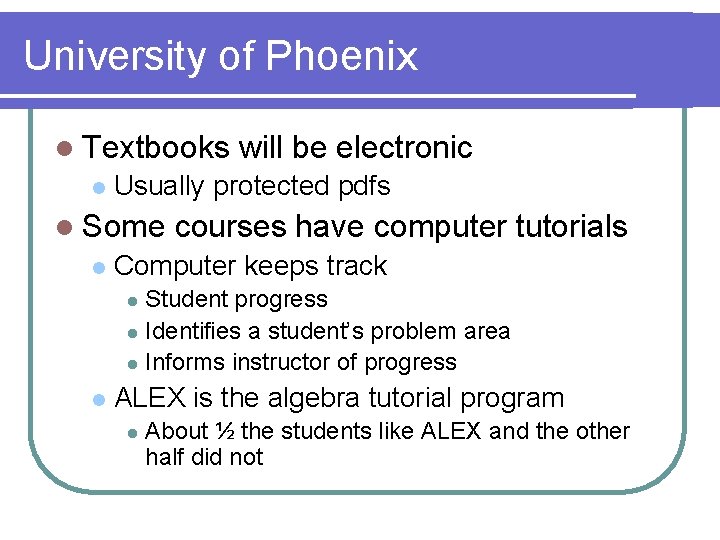 University of Phoenix

- Textbooks will be electronic
  - Usually protected pdfs
- Some courses have computer tutorials
  - Computer keeps track
    - Student progress
    - Identifies a student's problem area
    - Informs instructor of progress
  - ALEX is the algebra tutorial program
    - About ½ the students like ALEX and the other half did not